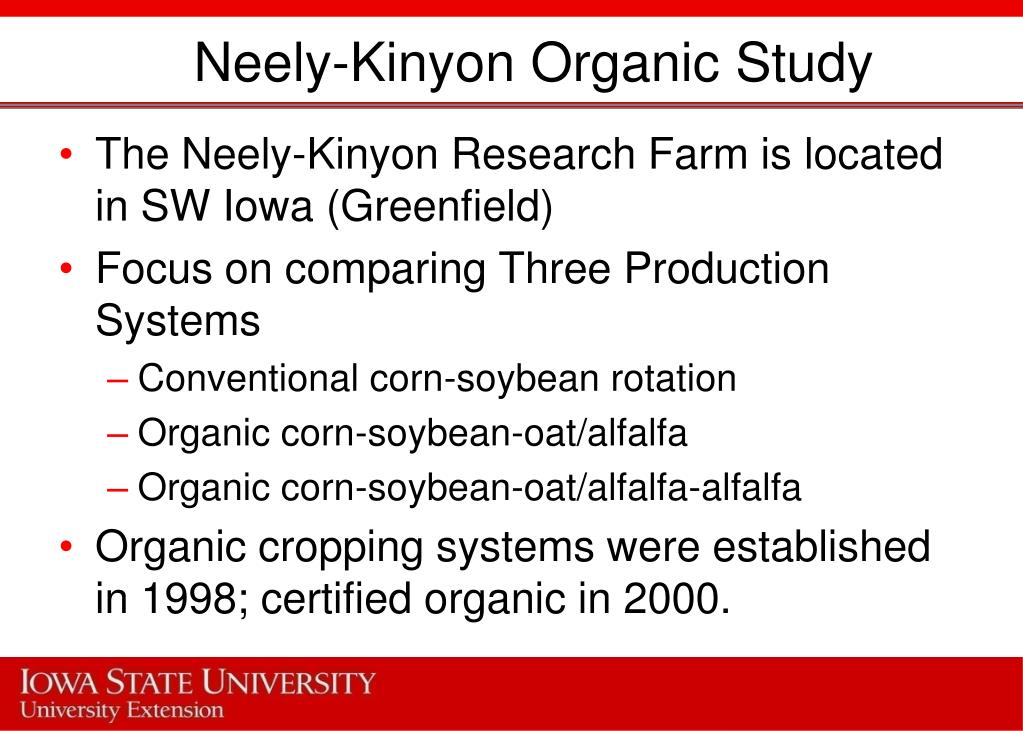 Neely-Kinyon Organic Study

• The Neely-Kinyon Research Farm is located in SW Iowa (Greenfield)
• Focus on comparing Three Production Systems
– Conventional corn-soybean rotation
– Organic corn-soybean-oat/alfalfa
– Organic corn-soybean-oat/alfalfa-alfalfa
• Organic cropping systems were established in 1998; certified organic in 2000.

IOWA STATE UNIVERSITY
University Extension